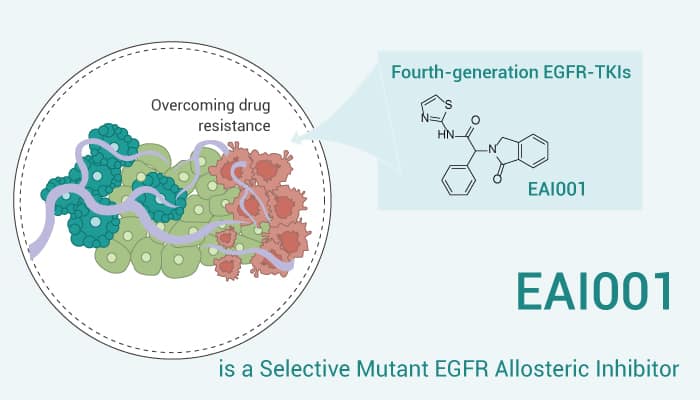 Overcoming drug resistance

Fourth-generation EGFR-TKIs

S

N

HN

O

N

O

EAI001

EAI001

is a Selective Mutant EGFR Allosteric Inhibitor